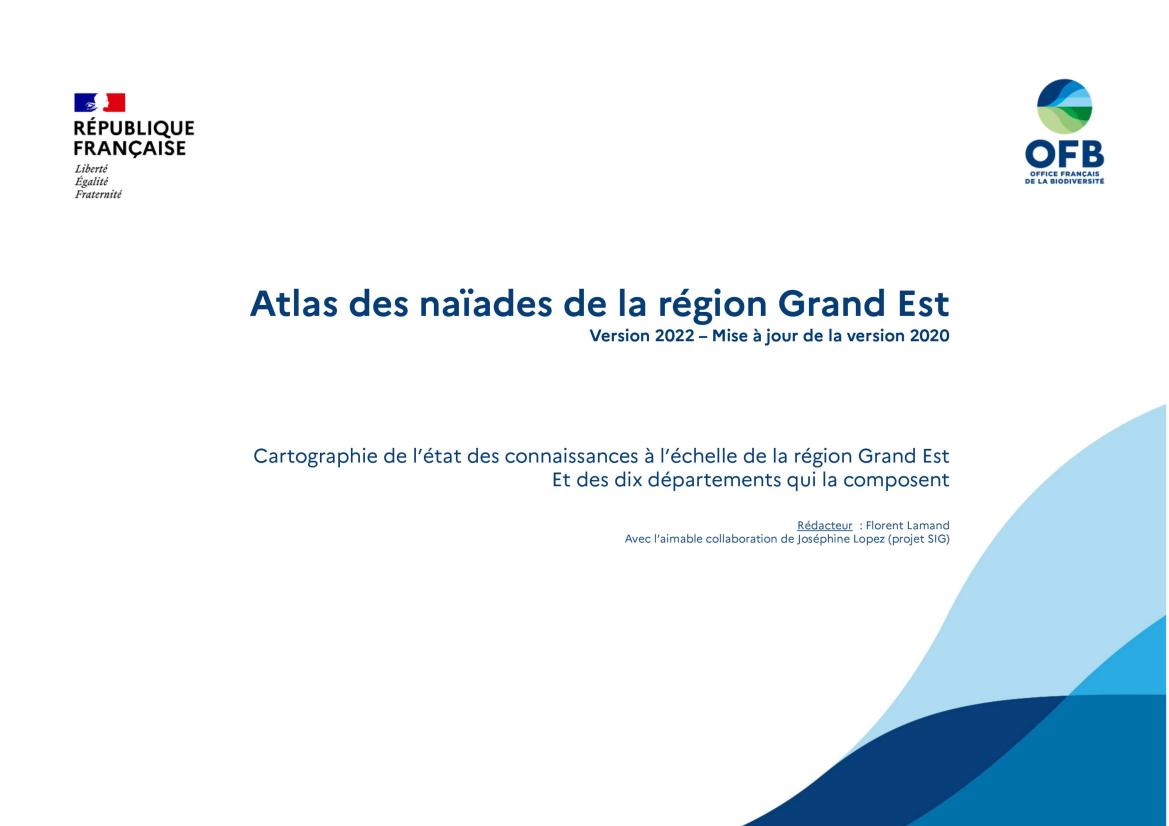 RÉPUBLIQUE FRANÇAISE
Liberté
Égalité
Fraternité

OFB
OFFICE FRANÇAIS DE LA BIODIVERSITÉ

Atlas des naïades de la région Grand Est
Version 2022 – Mise à jour de la version 2020

Cartographie de l'état des connaissances à l'échelle de la région Grand Est
Et des dix départements qui la composent

Rédacteur : Florent Lamand
Avec l'aimable collaboration de Joséphine Lopez (projet SIG)